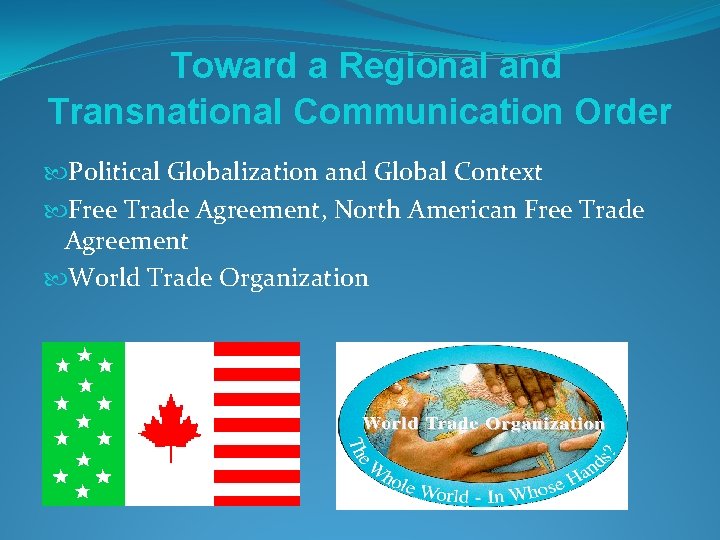 Toward a Regional and Transnational Communication Order

Political Globalization and Global Context

Free Trade Agreement, North American Free Trade Agreement

World Trade Organization

World Trade Organization

The Whole World - In Whose Hands?